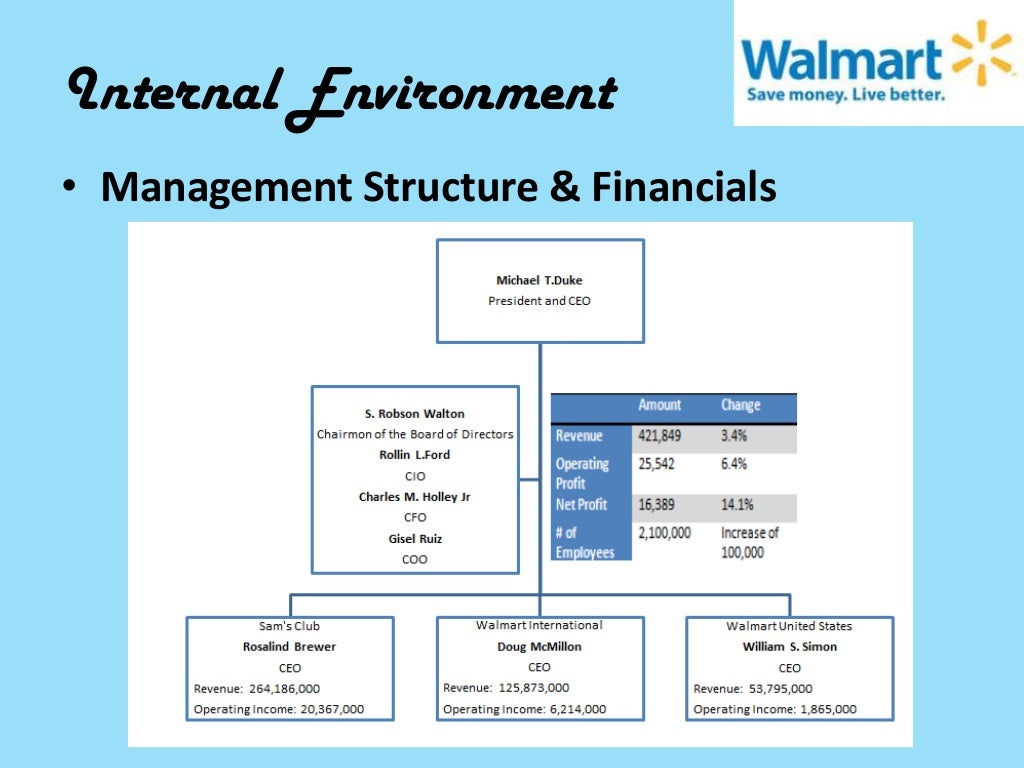 Internal Environment

Walmart
Save money. Live better.

• Management Structure & Financials

Michael T.Duke
President and CEO

S. Robson Walton
Chairmon of the Board of Directors
Rollin L.Ford
CIO
Charles M. Holley Jr
CFO
Gisel Ruiz
COO

| | Amount | Change |
|---|---|---|
| Revenue | 421,849 | 3.4% |
| Operating Profit | 25,542 | 6.4% |
| Net Profit | 16,389 | 14.1% |
| # of Employees | 2,100,000 | Increase of 100,000 |

Sam's Club
Rosalind Brewer
CEO
Revenue: 264,186,000
Operating Income: 20,367,000

Walmart International
Doug McMillon
CEO
Revenue: 125,873,000
Operating Income: 6,214,000

Walmart United States
William S. Simon
CEO
Revenue: 53,795,000
Operating Income: 1,865,000